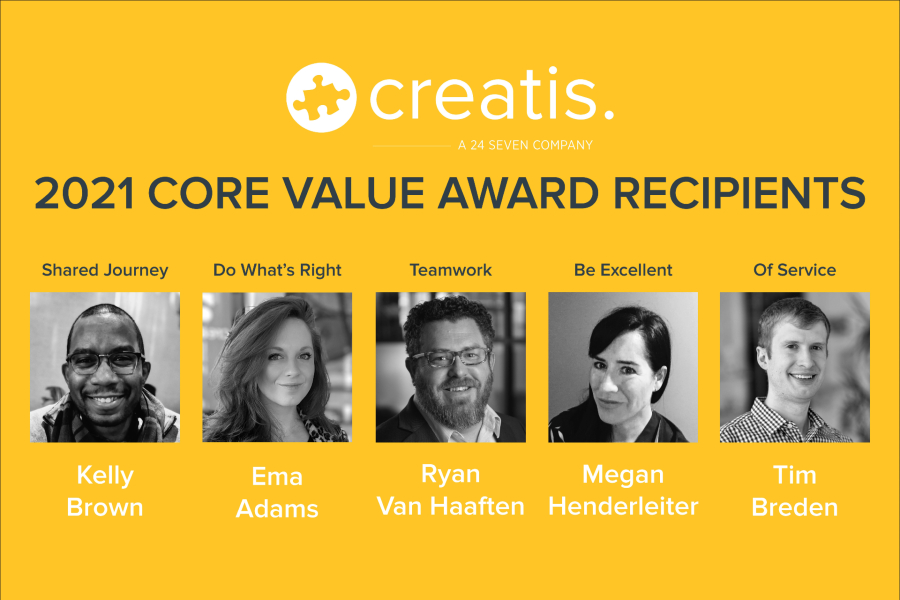 creatis.

A 24 SEVEN COMPANY

2021 CORE VALUE AWARD RECIPIENTS

Shared Journey

Kelly Brown

Do What's Right

Ema Adams

Teamwork

Ryan Van Haaften

Be Excellent

Megan Henderleiter

Of Service

Tim Breden